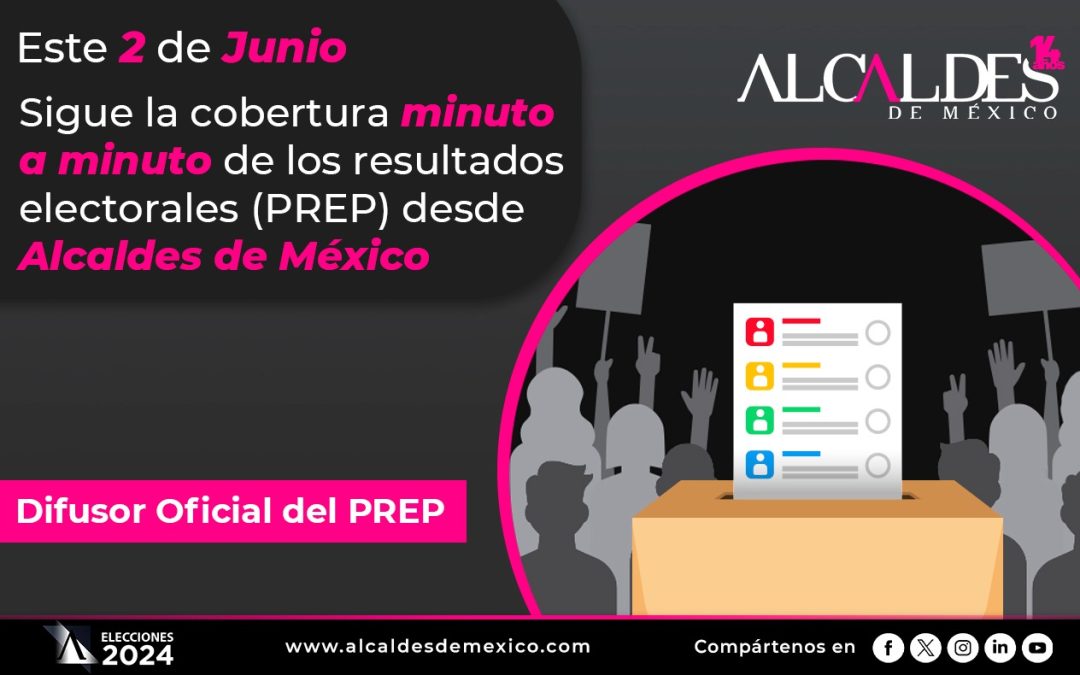 Este 2 de Junio

Sigue la cobertura minuto a minuto de los resultados electorales (PREP) desde Alcaldes de México

ALCALDES DE MÉXICO 14 años

Difusor Oficial del PREP

ELECCIONES 2024

www.alcaldesdemexico.com

Compártenos en